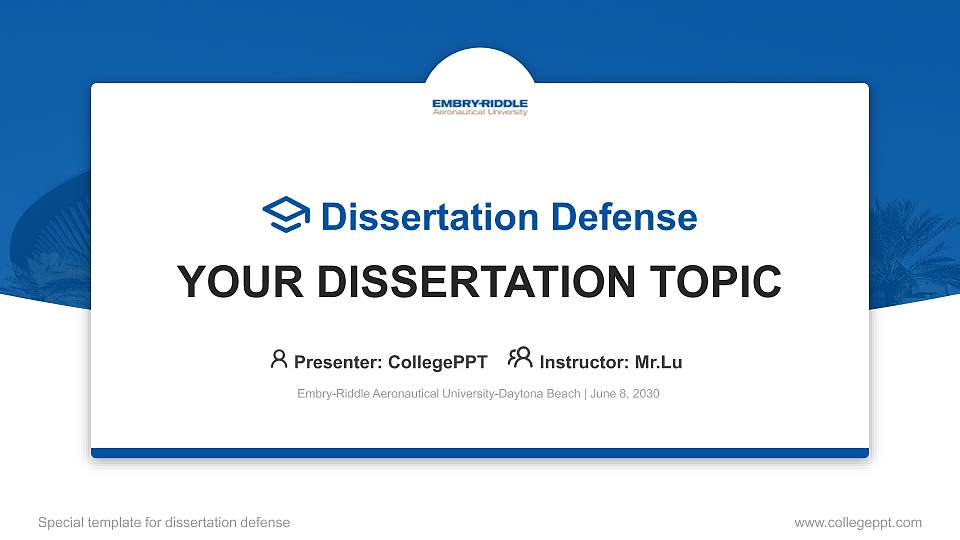 EMBRY-RIDDLE
Aeronautical University

Dissertation Defense

YOUR DISSERTATION TOPIC

Presenter: CollegePPT Instructor: Mr.Lu

Embry-Riddle Aeronautical University-Daytona Beach | June 8, 2030

Special template for dissertation defense

www.collegeppt.com